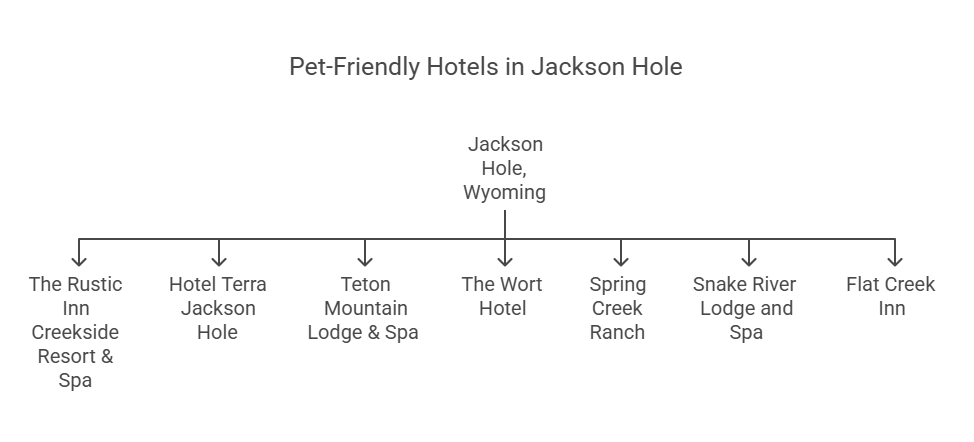 Pet-Friendly Hotels in Jackson Hole

Jackson Hole, Wyoming

The Rustic Inn Creekside Resort & Spa

Hotel Terra Jackson Hole

Teton Mountain Lodge & Spa

The Wort Hotel

Spring Creek Ranch

Snake River Lodge and Spa

Flat Creek Inn